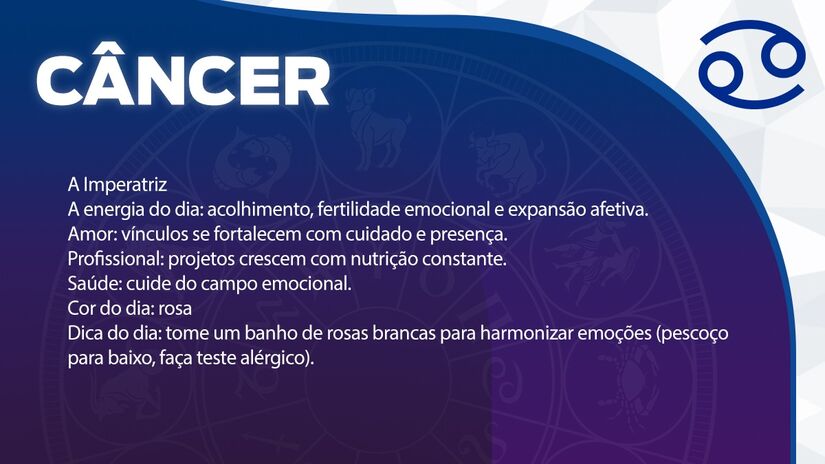 CÂNCER

A Imperatriz
A energia do dia: acolhimento, fertilidade emocional e expansão afetiva.
Amor: vínculos se fortalecem com cuidado e presença.
Profissional: projetos crescem com nutrição constante.
Saúde: cuide do campo emocional.
Cor do dia: rosa
Dica do dia: tome um banho de rosas brancas para harmonizar emoções (pescoço para baixo, faça teste alérgico).